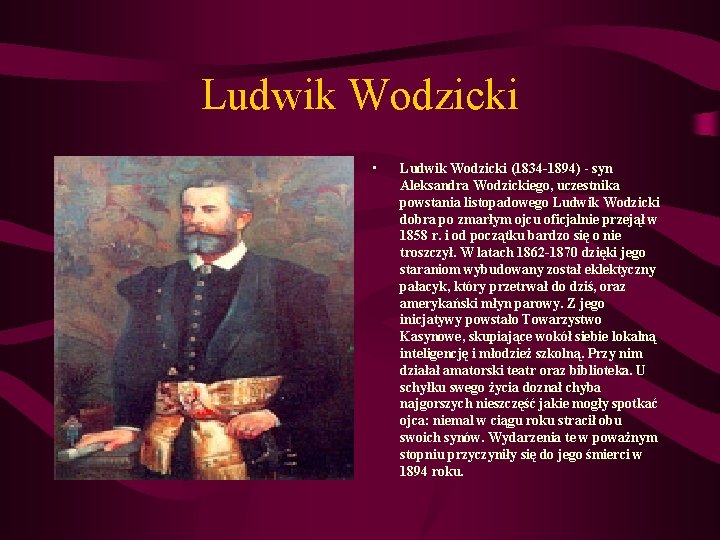 Ludwik Wodzicki

• Ludwik Wodzicki (1834-1894) - syn Aleksandra Wodzickiego, uczestnika powstania listopadowego Ludwik Wodzicki dobra po zmarłym ojcu oficjalnie przejął w 1858 r. i od początku bardzo się o nie troszczył. W latach 1862-1870 dzięki jego staraniom wybudowany został eklektyczny pałacyk, który przetrwał do dziś, oraz amerykański młyn parowy. Z jego inicjatywy powstało Towarzystwo Kasynowe, skupiające wokół siebie lokalną inteligencję i młodzież szkolną. Przy nim działał amatorski teatr oraz biblioteka. U schyłku swego życia doznał chyba najgorszych nieszczęść jakie mogły spotkać ojca: niemal w ciągu roku stracił obu swoich synów. Wydarzenia te w poważnym stopniu przyczyniły się do jego śmierci w 1894 roku.